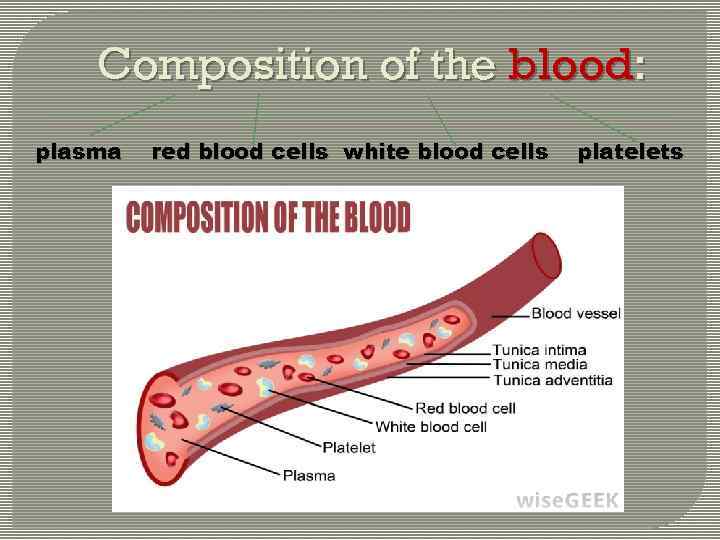 Composition of the blood:

plasma red blood cells white blood cells platelets

COMPOSITION OF THE BLOOD

Blood vessel
Tunica intima
Tunica media
Tunica adventitia
Red blood cell
White blood cell
Platelet
Plasma

wiseGEEK